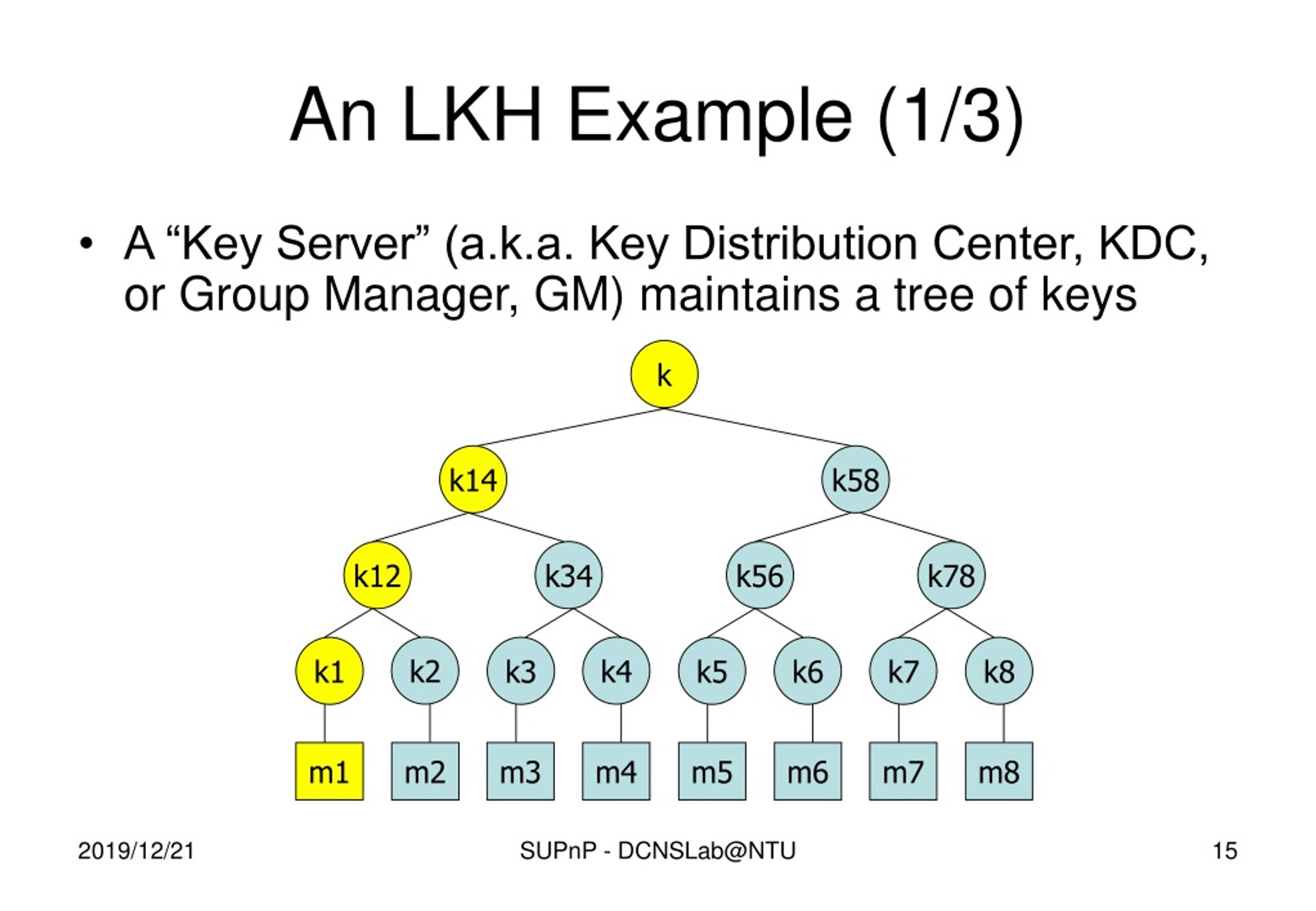 An LKH Example (1/3)

• A “Key Server” (a.k.a. Key Distribution Center, KDC, or Group Manager, GM) maintains a tree of keys

k

k14

k58

k12

k34

k56

k78

k1

k2

k3

k4

k5

k6

k7

k8

m1

m2

m3

m4

m5

m6

m7

m8

2019/12/21

SUPnP - DCNSLab@NTU

15